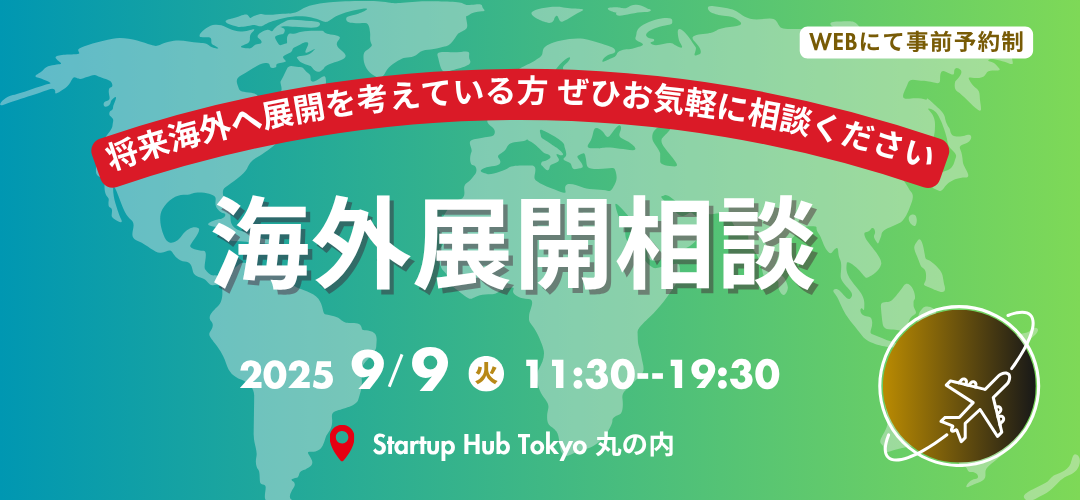 WEBにて事前予約制

将来海外へ展開を考えている方 ぜひお気軽に相談ください

海外展開相談

2025 9/9 火 11:30--19:30

Startup Hub Tokyo 丸の内